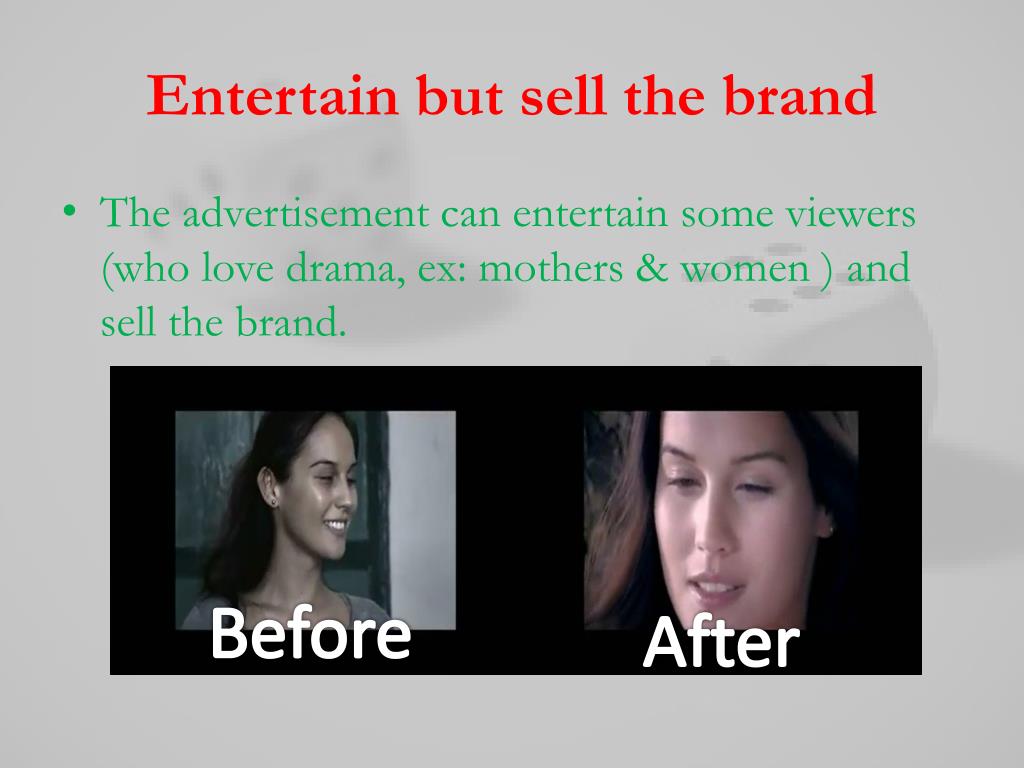 Entertain but sell the brand

• The advertisement can entertain some viewers (who love drama, ex: mothers & women ) and sell the brand.

Before

After